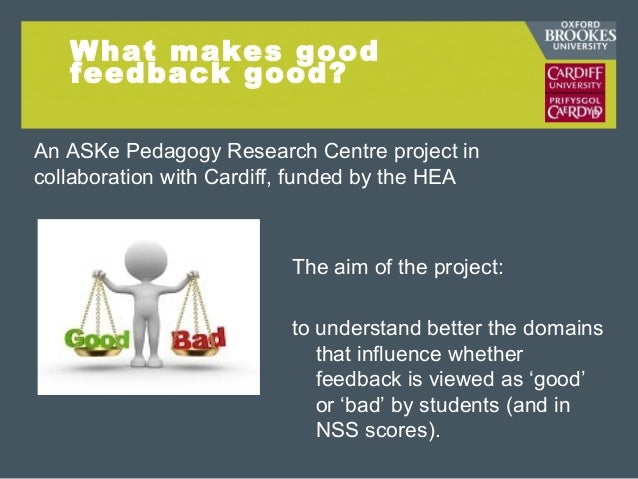 What makes good feedback good?

OXFORD BROOKES UNIVERSITY

CARDIFF UNIVERSITY PRIFYSGOL CAERDYDD

An ASKe Pedagogy Research Centre project in collaboration with Cardiff, funded by the HEA

Good

Bad

The aim of the project:

to understand better the domains that influence whether feedback is viewed as ‘good’ or ‘bad’ by students (and in NSS scores).